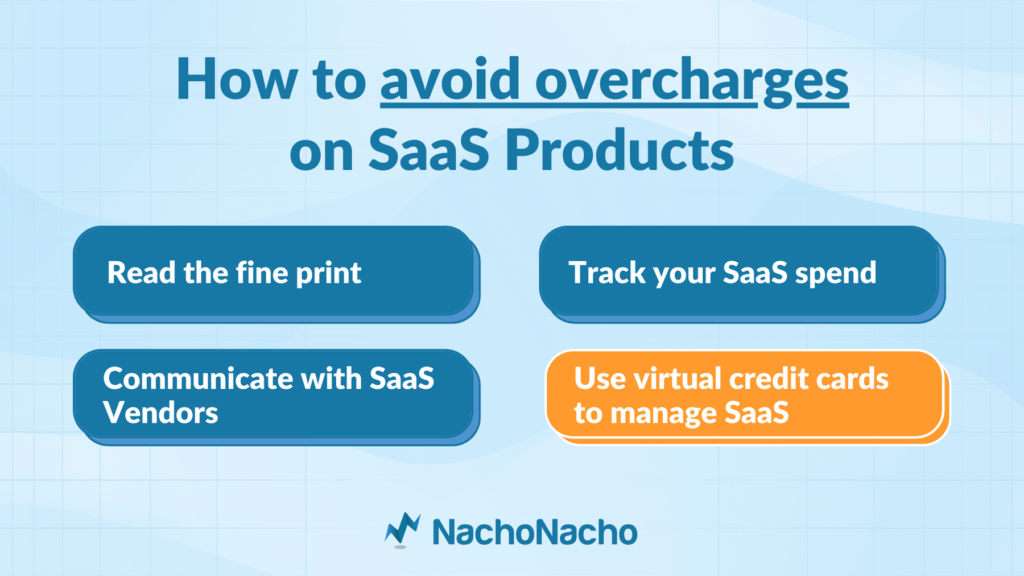 How to avoid overcharges on SaaS Products

Read the fine print

Track your SaaS spend

Communicate with SaaS Vendors

Use virtual credit cards to manage SaaS

NachoNacho